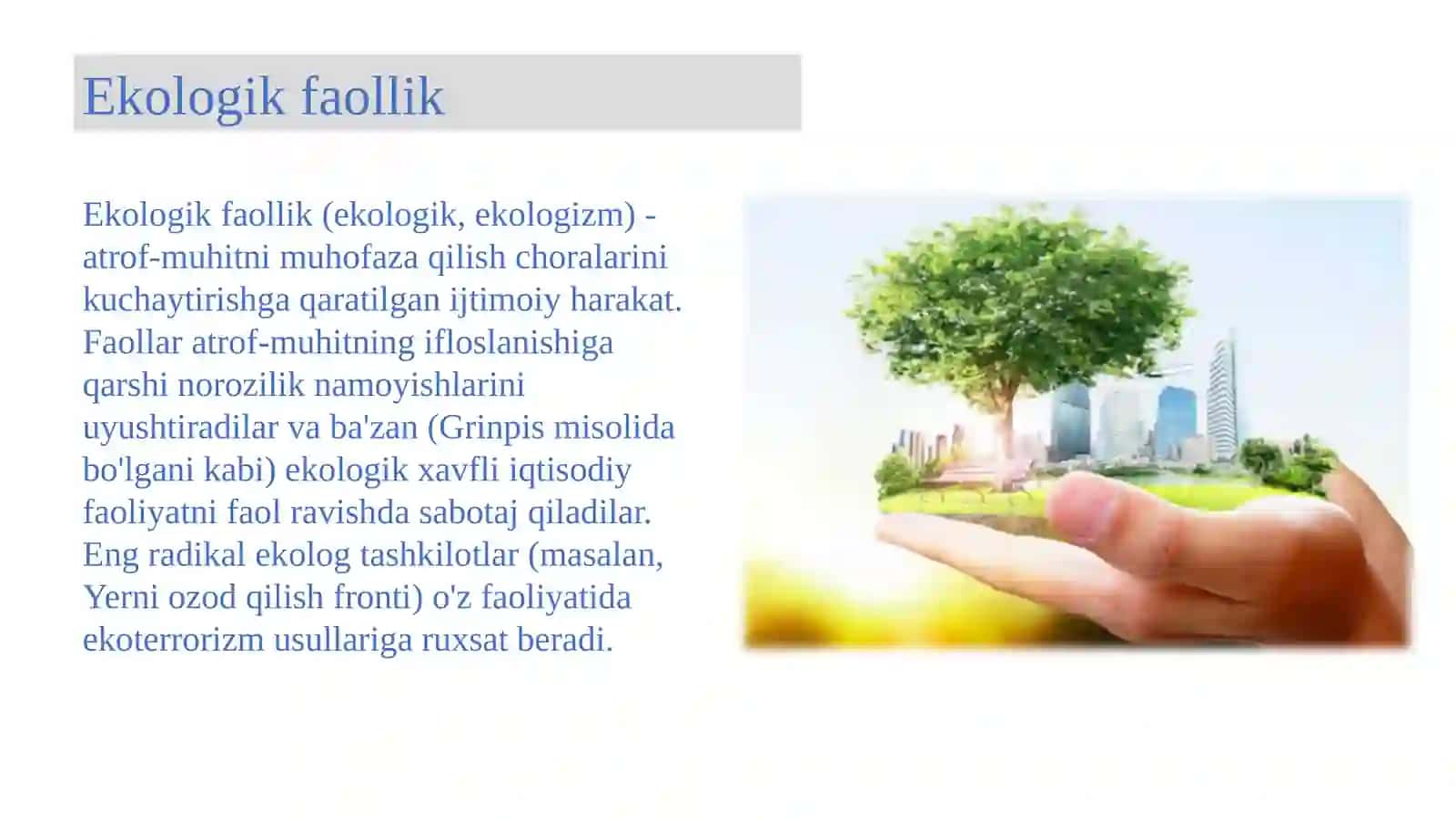 Ekologik faollik

Ekologik faollik (ekologik, ekologizm) - atrof-muhitni muhofaza qilish choralarini kuchaytirishga qaratilgan ijtimoiy harakat. Faollar atrof-muhitning ifloslanishiga qarshi norozilik namoyishlarini uyushtiradilar va ba'zan (Grinpis misolida bo'lgani kabi) ekologik xavfli iqtisodiy faoliyatni faol ravishda sabotaj qiladilar. Eng radikal ekolog tashkilotlar (masalan, Yerni ozod qilish fronti) o'z faoliyatida ekoterrorizm usullariga ruxsat beradi.